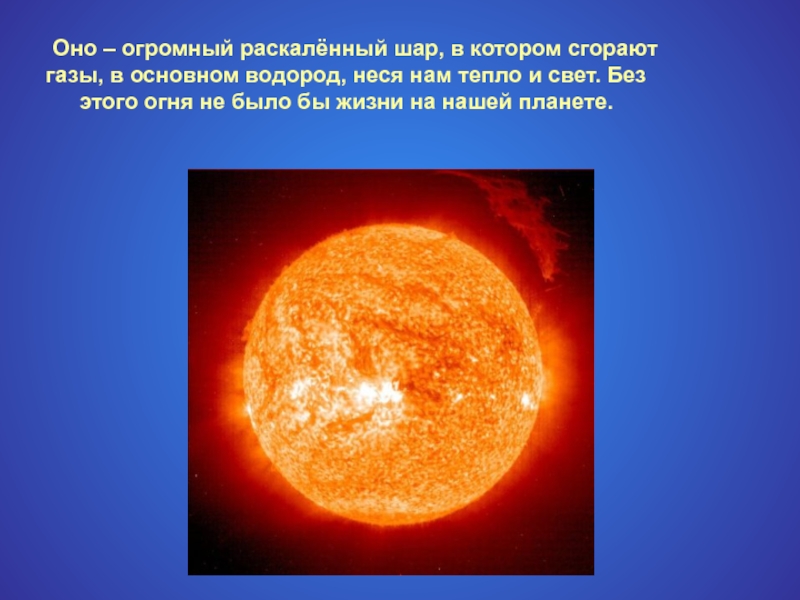 Оно – огромный раскалённый шар, в котором сгорают газы, в основном водород, неся нам тепло и свет. Без этого огня не было бы жизни на нашей планете.